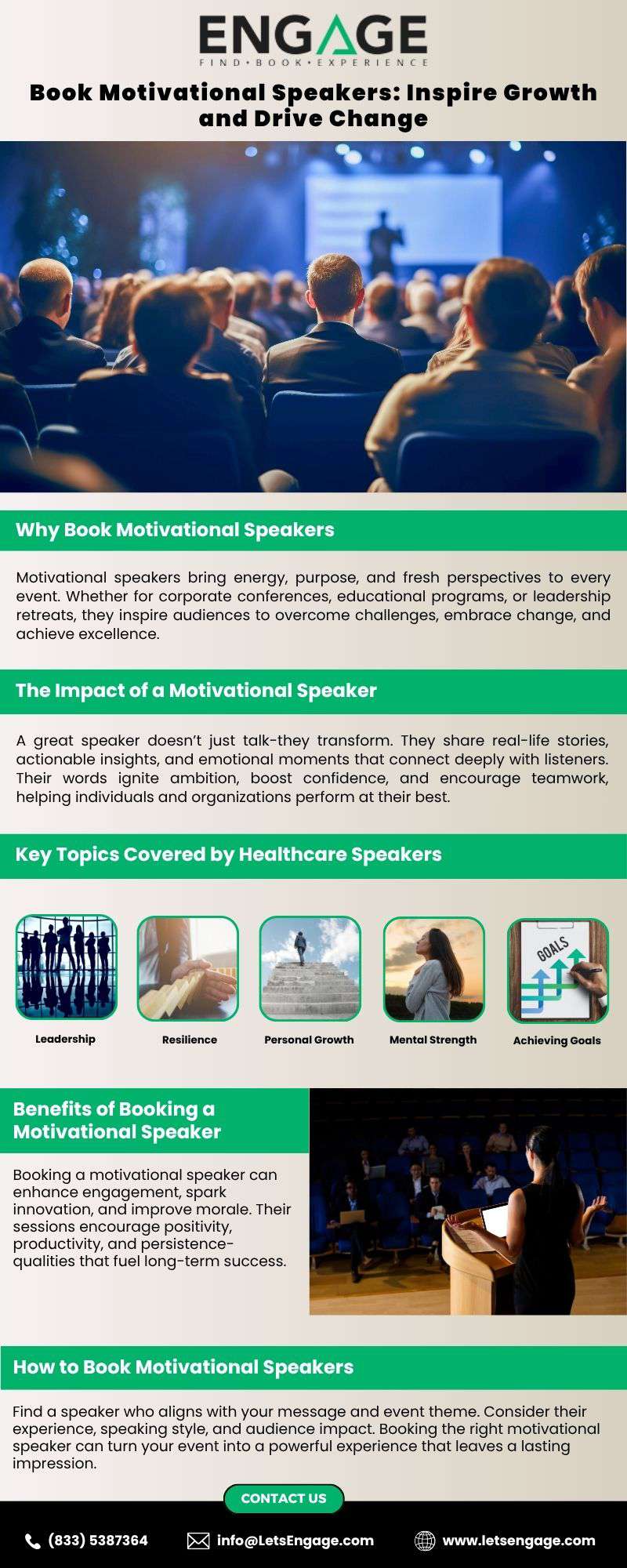 ENGAGE
FIND • BOOK • EXPERIENCE

Book Motivational Speakers: Inspire Growth and Drive Change

Why Book Motivational Speakers

Motivational speakers bring energy, purpose, and fresh perspectives to every event. Whether for corporate conferences, educational programs, or leadership retreats, they inspire audiences to overcome challenges, embrace change, and achieve excellence.

The Impact of a Motivational Speaker

A great speaker doesn't just talk-they transform. They share real-life stories, actionable insights, and emotional moments that connect deeply with listeners. Their words ignite ambition, boost confidence, and encourage teamwork, helping individuals and organizations perform at their best.

Key Topics Covered by Healthcare Speakers

GOALS

Leadership

Resilience

Personal Growth

Mental Strength

Achieving Goals

Benefits of Booking a Motivational Speaker

Booking a motivational speaker can enhance engagement, spark innovation, and improve morale. Their sessions encourage positivity, productivity, and persistence-qualities that fuel long-term success.

How to Book Motivational Speakers

Find a speaker who aligns with your message and event theme. Consider their experience, speaking style, and audience impact. Booking the right motivational speaker can turn your event into a powerful experience that leaves a lasting impression.

CONTACT US

(833) 5387364

info@LetsEngage.com

www.letsengage.com